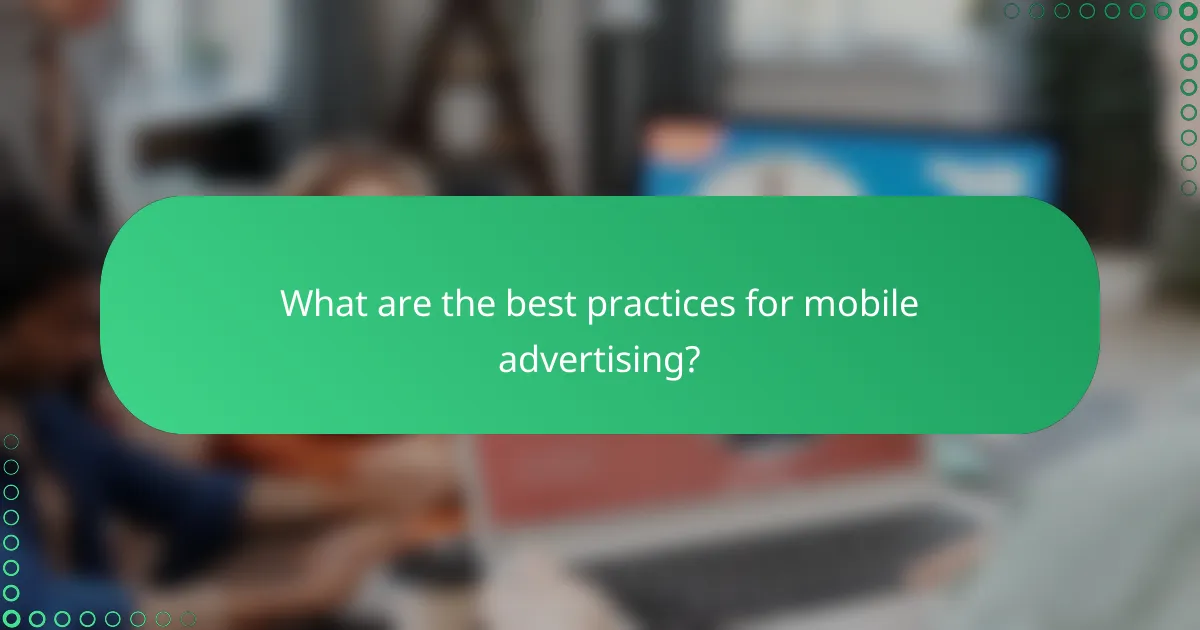 What are the best practices for mobile advertising?